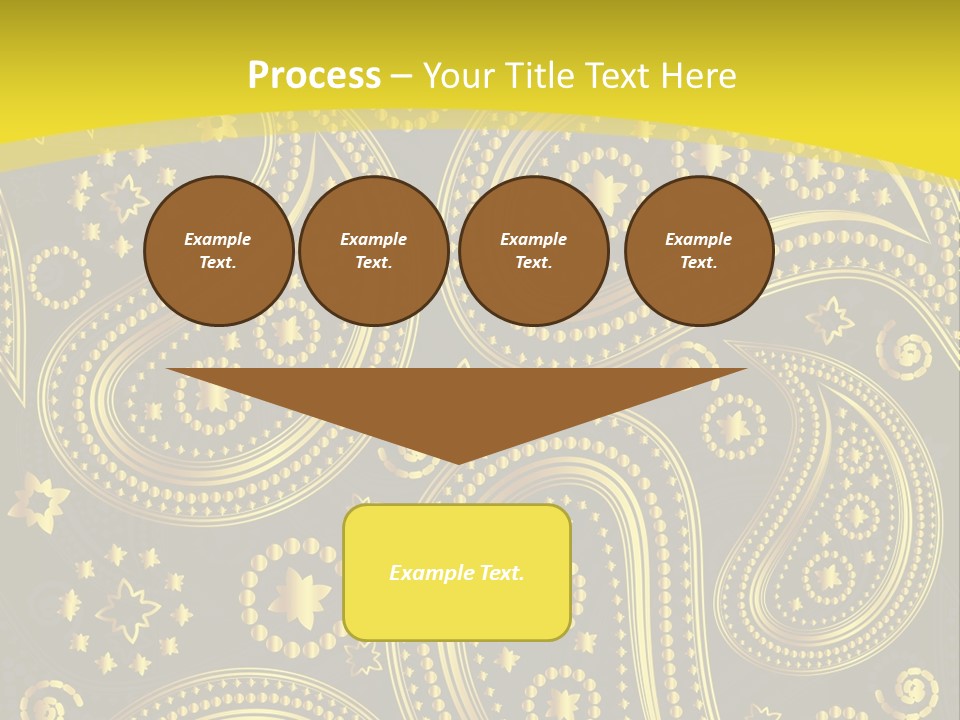 Process – Your Title Text Here

Example Text.

Example Text.

Example Text.

Example Text.

Example Text.